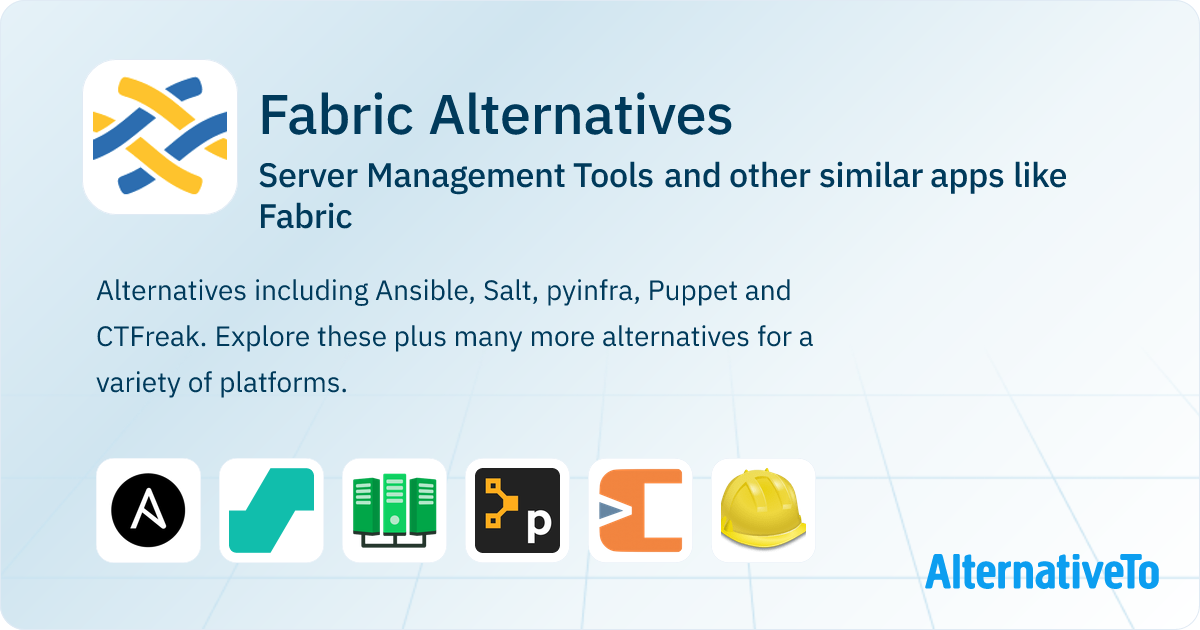 Fabric Alternatives

Server Management Tools and other similar apps like Fabric

Alternatives including Ansible, Salt, pyinfra, Puppet and CTFreak. Explore these plus many more alternatives for a variety of platforms.

p

AlternativeTo